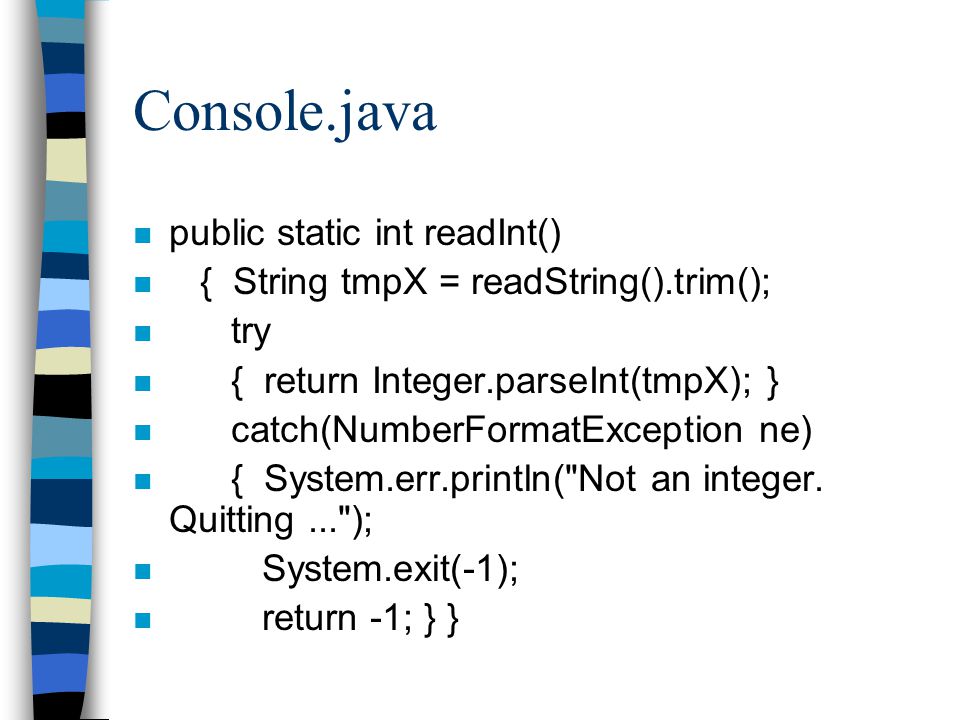 Console.java

- public static int readInt()
- { String tmpX = readString().trim();
- try
- { return Integer.parseInt(tmpX); }
- catch(NumberFormatException ne)
- { System.err.println("Not an integer. Quitting ...");
- System.exit(-1);
- return -1; } }